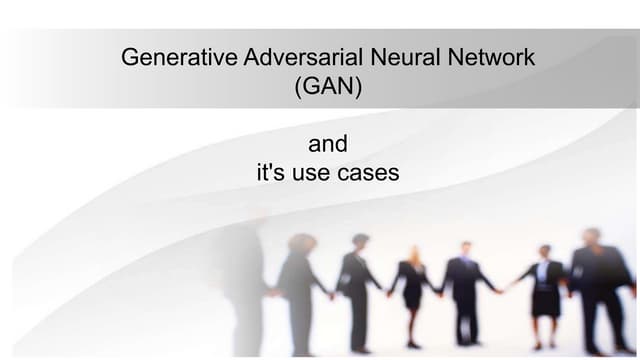 Generative Adversarial Neural Network
(GAN)

and
it's use cases